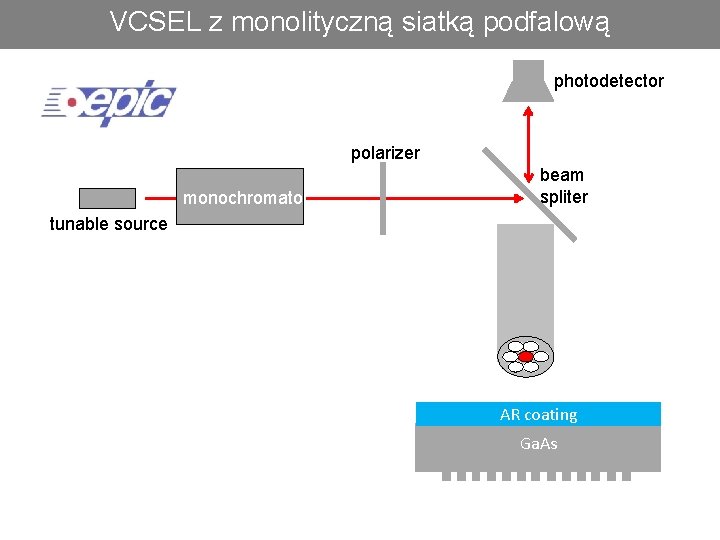 VCSEL z monolityczną siatką podfalową

epic

photodetector

polarizer

beam
spliter

monochromato

tunable source

AR coating

GaAs